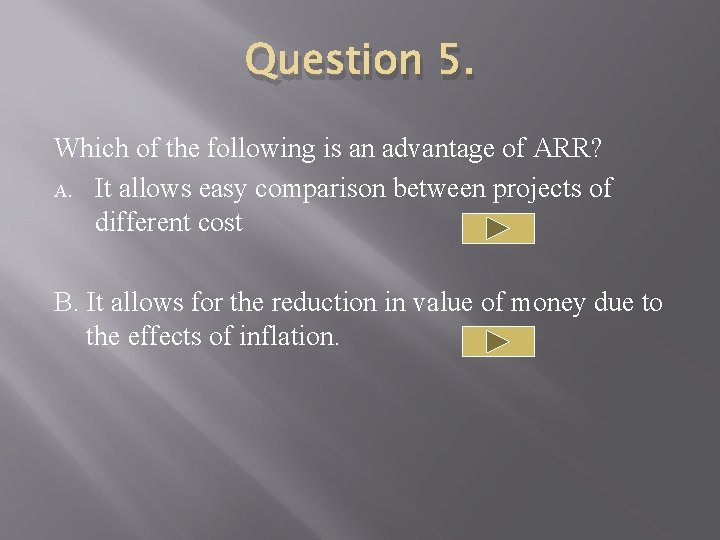 Question 5.

Which of the following is an advantage of ARR?

A. It allows easy comparison between projects of different cost

B. It allows for the reduction in value of money due to the effects of inflation.